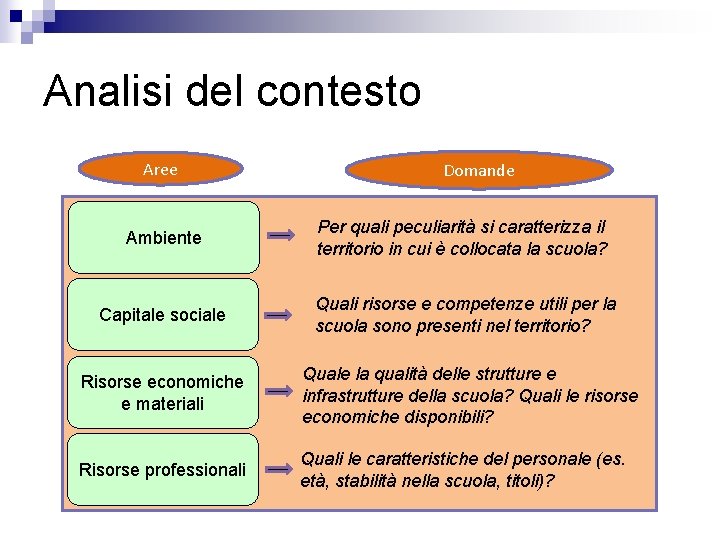 Analisi del contesto

Aree

Domande

Ambiente

Per quali peculiarità si caratterizza il territorio in cui è collocata la scuola?

Capitale sociale

Quali risorse e competenze utili per la scuola sono presenti nel territorio?

Risorse economiche e materiali

Quale la qualità delle strutture e infrastrutture della scuola? Quali le risorse economiche disponibili?

Risorse professionali

Quali le caratteristiche del personale (es. età, stabilità nella scuola, titoli)?